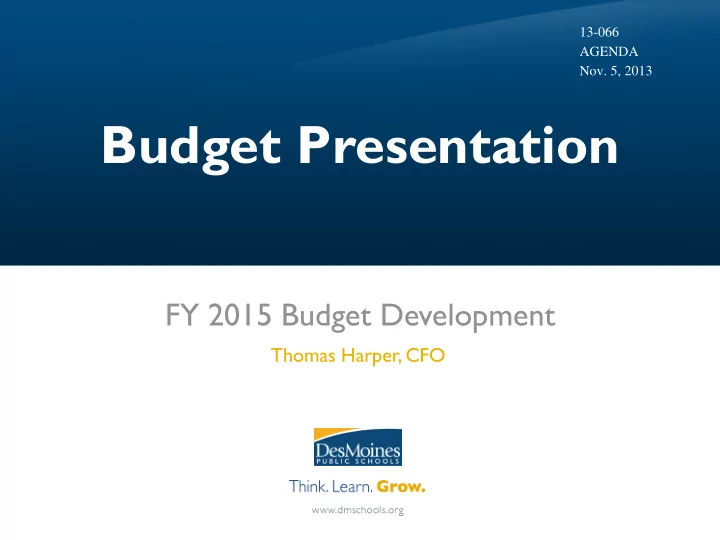 13-066
AGENDA
Nov. 5, 2013

Budget Presentation

FY 2015 Budget Development

Thomas Harper, CFO

DesMoines
PUBLIC SCHOOLS

Think. Learn. Grow.

www.dmschools.org